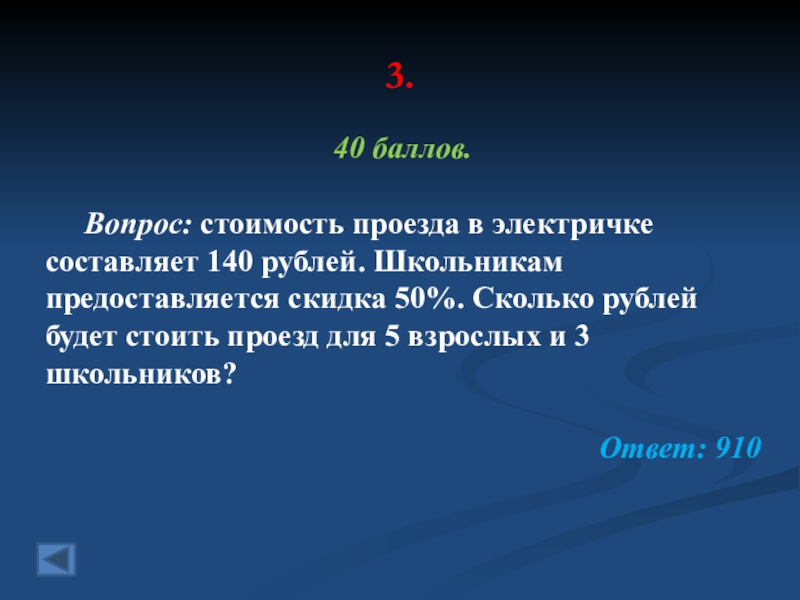 3.

40 баллов.

Вопрос: стоимость проезда в электричке составляет 140 рублей. Школьникам предоставляется скидка 50%. Сколько рублей будет стоить проезд для 5 взрослых и 3 школьников?

Ответ: 910